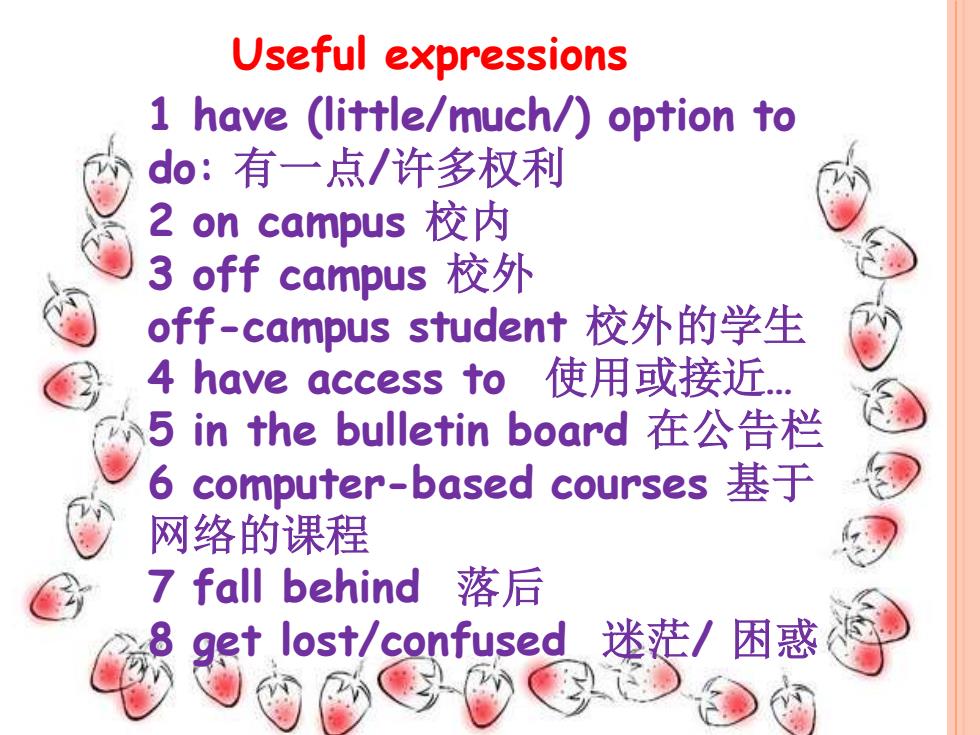 Useful expressions

1 have (little/much/) option to do: 有一点/许多权利
2 on campus 校内
3 off campus 校外
off-campus student 校外的学生
4 have access to  使用或接近…
5 in the bulletin board 在公告栏
6 computer-based courses 基于网络的课程
7 fall behind  落后
8 get lost/confused  迷茫/ 困惑